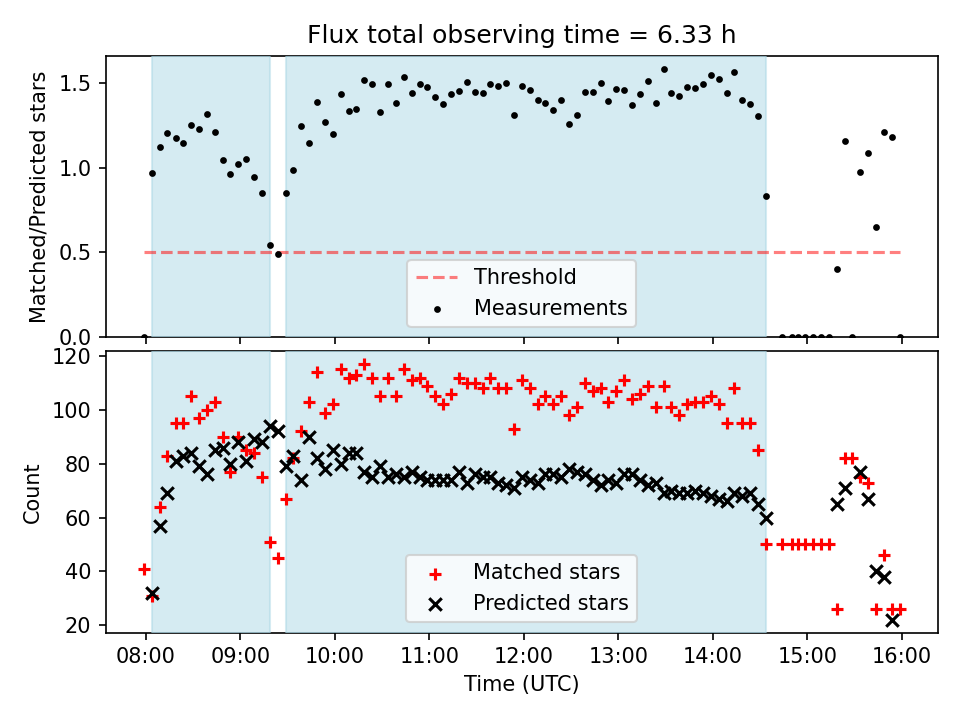 Flux total observing time = 6.33 h

Matched/Predicted stars

1.5
1.0
0.5
0.0

Threshold
Measurements

Count

120
100
80
60
40
20

Matched stars
Predicted stars

08:00 09:00 10:00 11:00 12:00 13:00 14:00 15:00 16:00

Time (UTC)